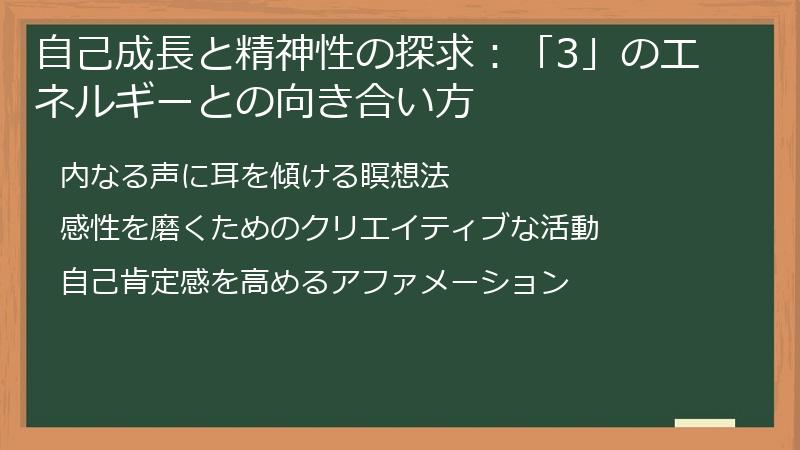 自己成長と精神性の探求：「3」のエネルギーとの向き合い方

内なる声に耳を傾ける瞑想法

感性を磨くためのクリエイティブな活動

自己肯定感を高めるアファメーション